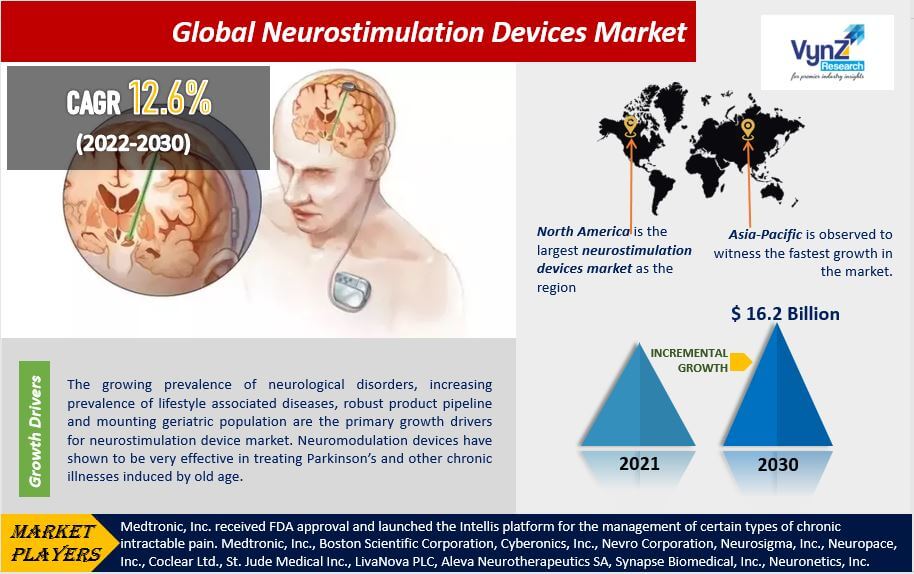 Global Neurostimulation Devices Market

VynZ Research
for premier industry insights

CAGR 12.6%
(2022-2030)

North America is the largest neurostimulation devices market as the region

Asia-Pacific is observed to witness the fastest growth in the market.

$ 16.2 Billion

INCREMENTAL GROWTH

2021

2030

Growth Drivers

The growing prevalence of neurological disorders, increasing prevalence of lifestyle associated diseases, robust product pipeline and mounting geriatric population are the primary growth drivers for neurostimulation device market. Neuromodulation devices have shown to be very effective in treating Parkinson's and other chronic illnesses induced by old age.

MARKET PLAYERS

Medtronic, Inc. received FDA approval and launched the Intellis platform for the management of certain types of chronic intractable pain. Medtronic, Inc., Boston Scientific Corporation, Cyberonics, Inc., Nevro Corporation, Neurosigma, Inc., Neuropace, Inc., Coclear Ltd., St. Jude Medical Inc., LivaNova PLC, Aleva Neurotherapeutics SA, Synapse Biomedical, Inc., Neuronetics, Inc.